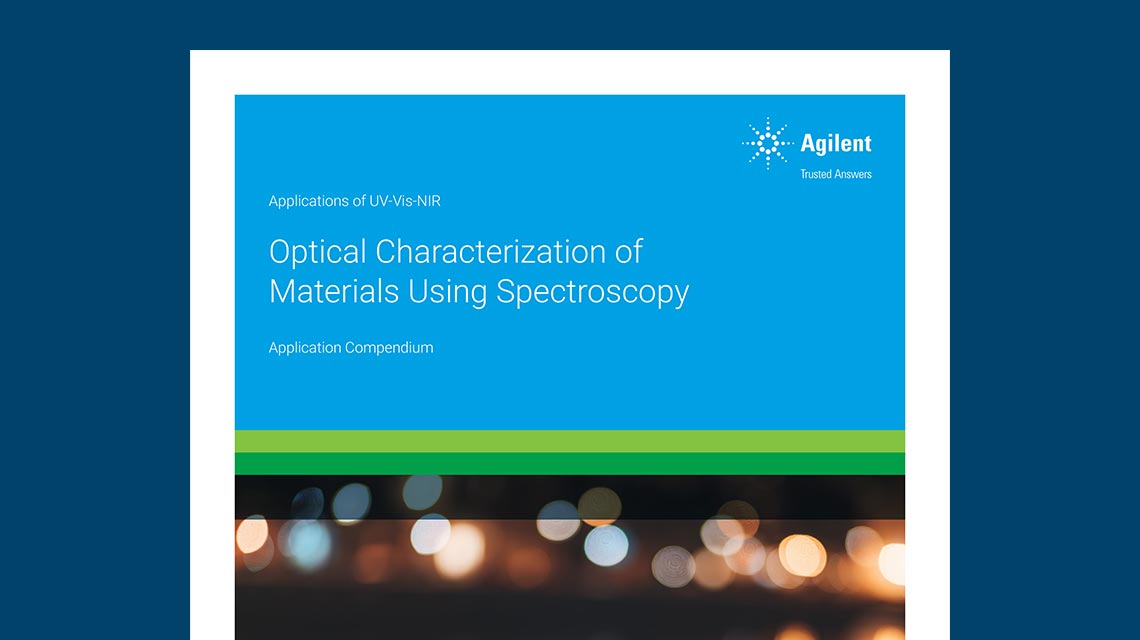 Agilent
Trusted Answers

Applications of UV-Vis-NIR

Optical Characterization of Materials Using Spectroscopy

Application Compendium